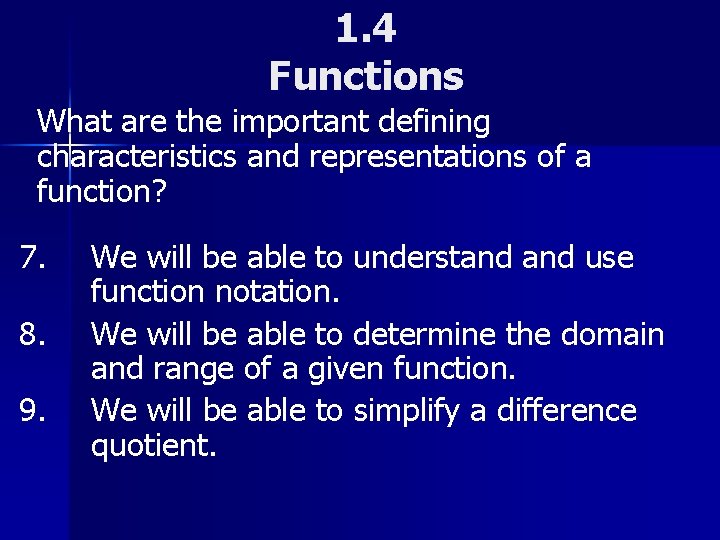 1.4
Functions

What are the important defining characteristics and representations of a function?

7. We will be able to understand and use function notation.
8. We will be able to determine the domain and range of a given function.
9. We will be able to simplify a difference quotient.